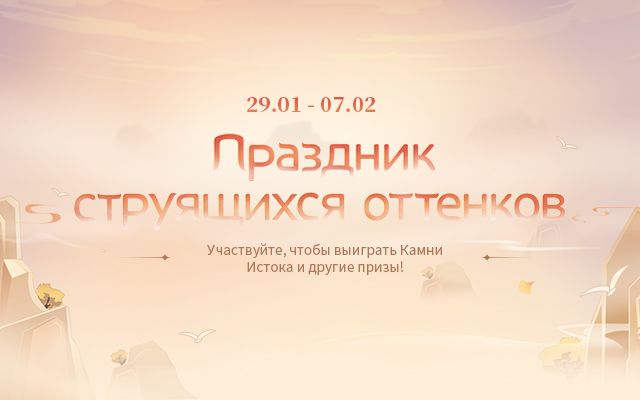 29.01 - 07.02

Праздник струящихся оттенков

Участвуйте, чтобы выиграть Камни Истока и другие призы!